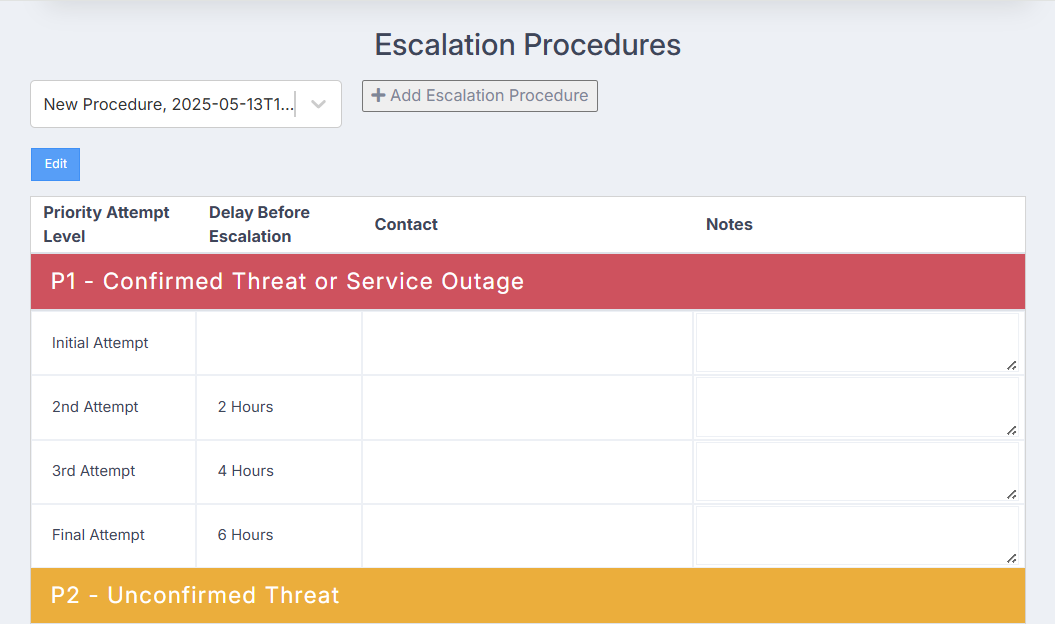 Escalation Procedures

New Procedure, 2025-05-13T1...

+ Add Escalation Procedure

Edit

| Priority Attempt Level | Delay Before Escalation | Contact | Notes |
|---|---|---|---|
| P1 - Confirmed Threat or Service Outage | | | |
| Initial Attempt | | | |
| 2nd Attempt | 2 Hours | | |
| 3rd Attempt | 4 Hours | | |
| Final Attempt | 6 Hours | | |
| P2 - Unconfirmed Threat | | | |